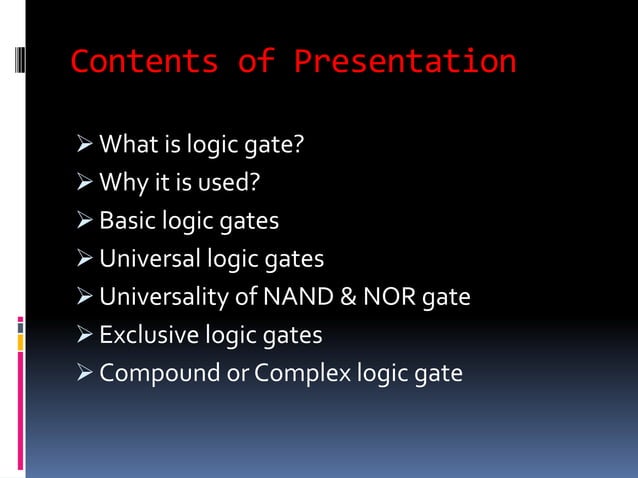 Contents of Presentation

➢ What is logic gate?
➢ Why it is used?
➢ Basic logic gates
➢ Universal logic gates
➢ Universality of NAND & NOR gate
➢ Exclusive logic gates
➢ Compound or Complex logic gate